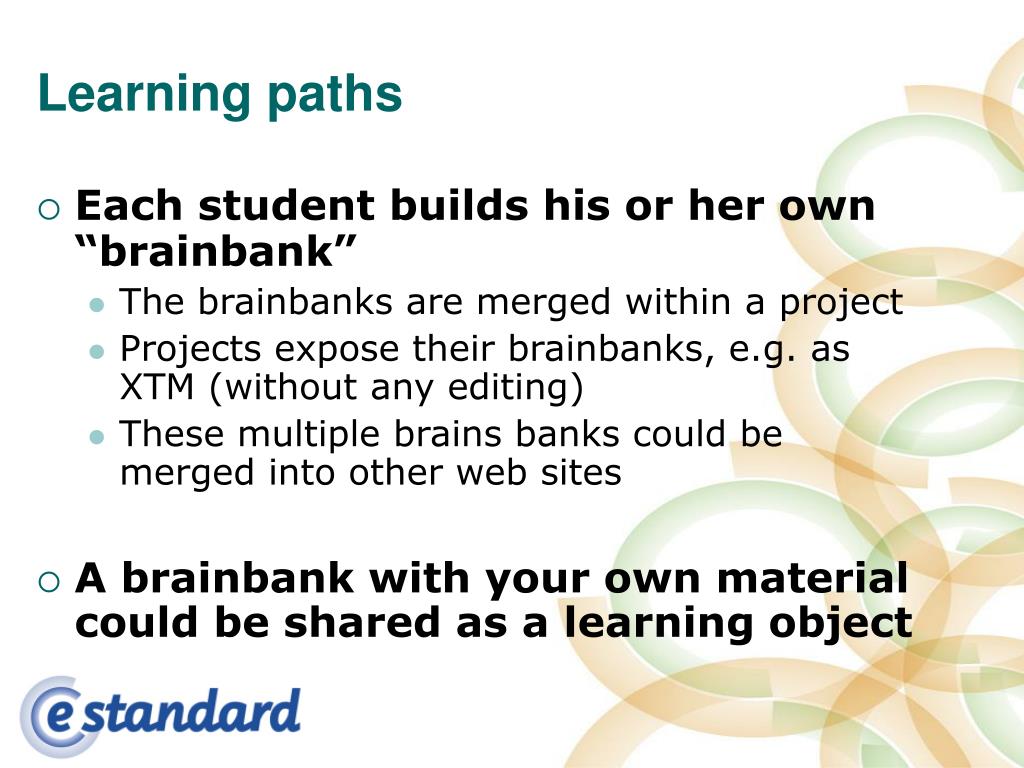 Learning paths

Each student builds his or her own “brainbank”

The brainbanks are merged within a project

Projects expose their brainbanks, e.g. as XTM (without any editing)

These multiple brains banks could be merged into other web sites

A brainbank with your own material could be shared as a learning object

estandard